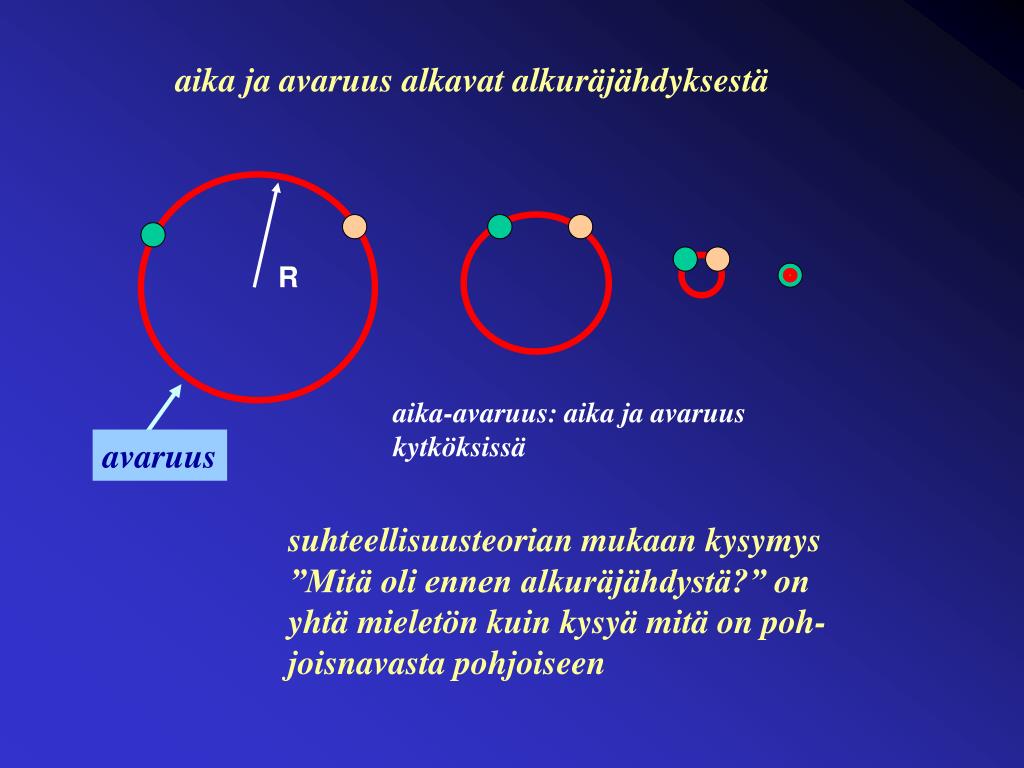 aika ja avaruus alkavat alkuräjähdyksestä

R

avaruus

aika-avaruus: aika ja avaruus kytköksissä

suhteellisuusteorian mukaan kysymys ”Mitä oli ennen alkuräjähdystä?” on yhtä mieletön kuin kysyä mitä on pohjoisnavasta pohjoiseen